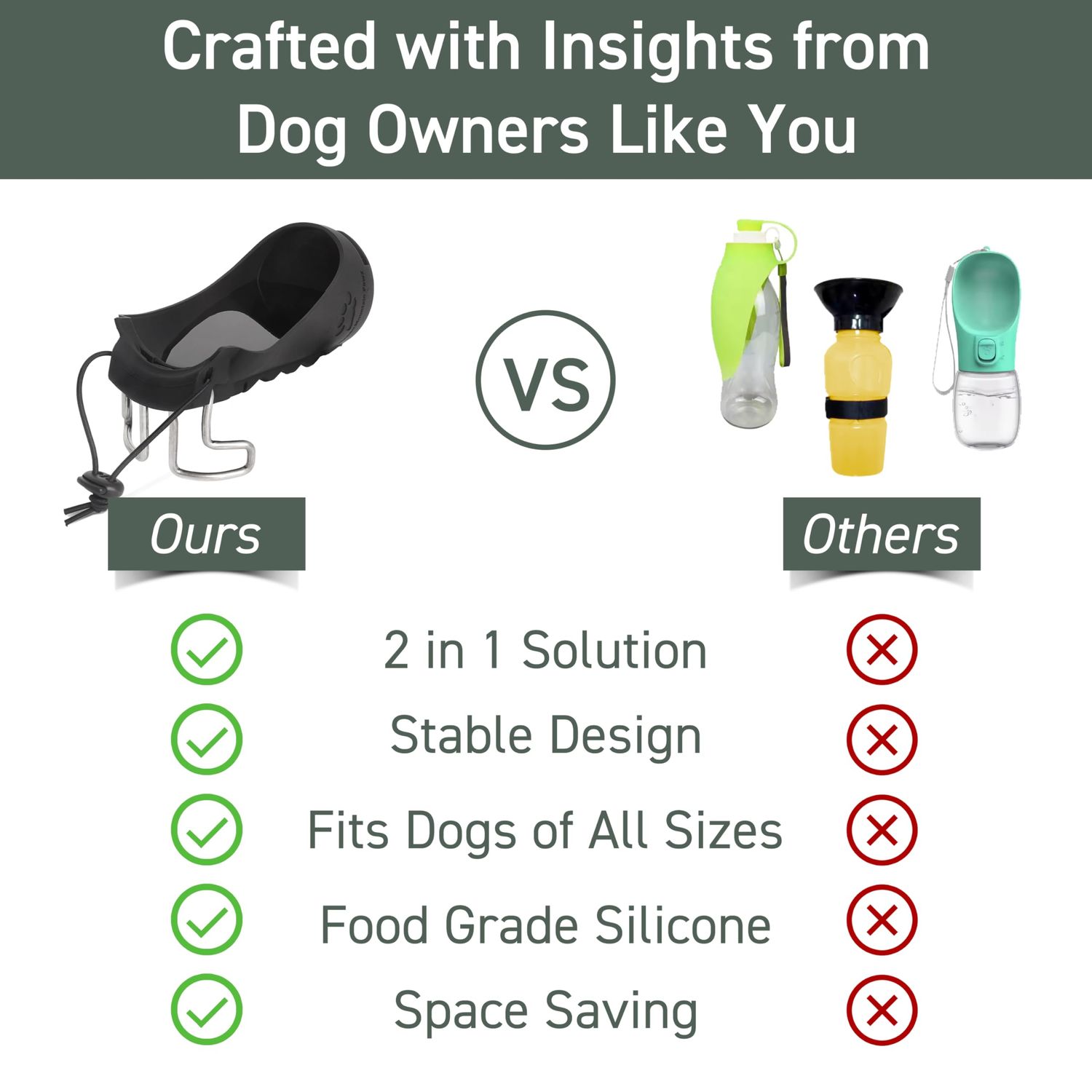 Crafted with Insights from Dog Owners Like You

VS

Ours

Others

2 in 1 Solution

Stable Design

Fits Dogs of All Sizes

Food Grade Silicone

Space Saving